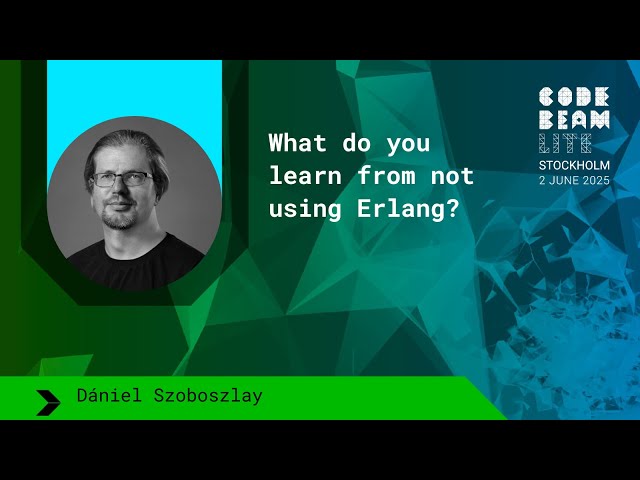 CODE BEAM LITE
STOCKHOLM
2 JUNE 2025

What do you learn from not using Erlang?

Dániel Szoboszlay